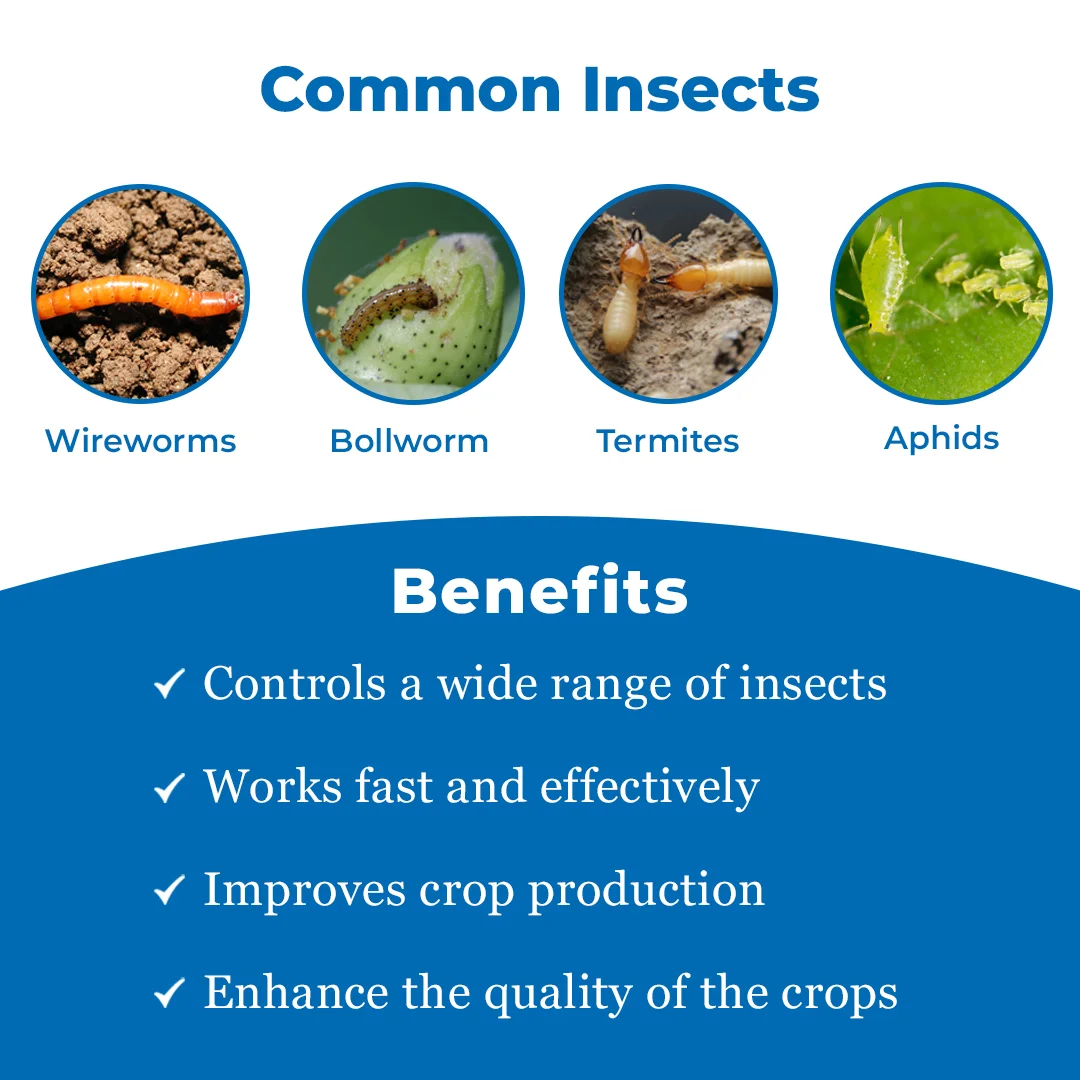 Common Insects

Wireworms

Bollworm

Termites

Aphids

Benefits

✓ Controls a wide range of insects

✓ Works fast and effectively

✓ Improves crop production

✓ Enhance the quality of the crops